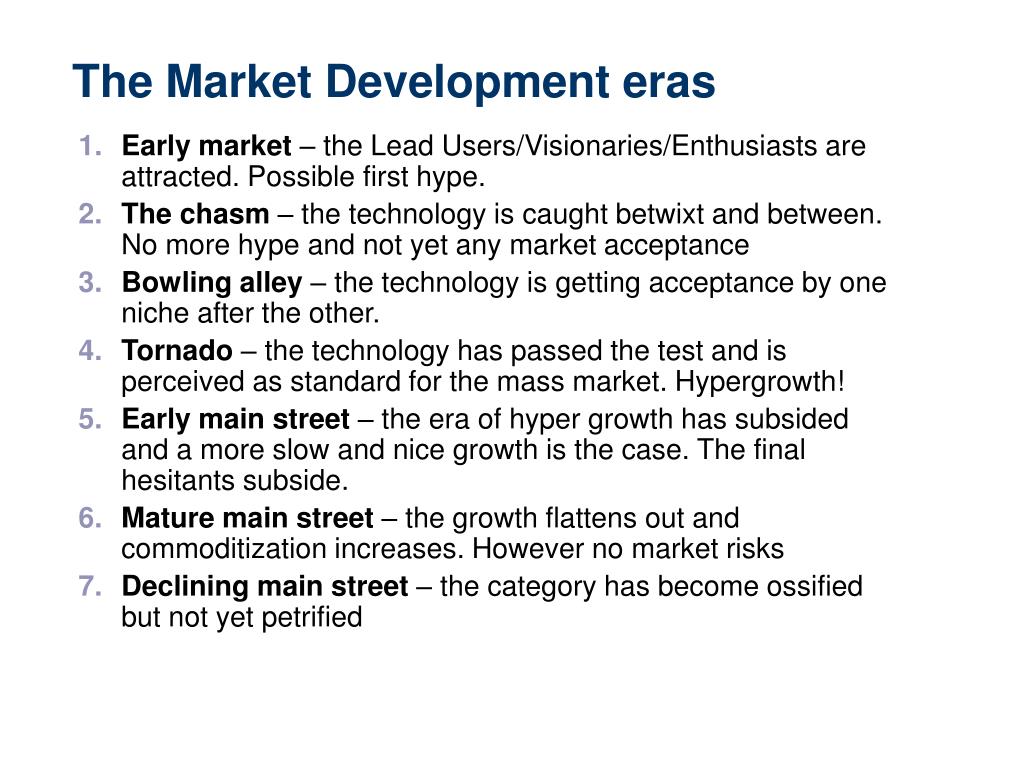 The Market Development eras

1. Early market – the Lead Users/Visionaries/Enthusiasts are attracted. Possible first hype.
2. The chasm – the technology is caught betwixt and between. No more hype and not yet any market acceptance
3. Bowling alley – the technology is getting acceptance by one niche after the other.
4. Tornado – the technology has passed the test and is perceived as standard for the mass market. Hypergrowth!
5. Early main street – the era of hyper growth has subsided and a more slow and nice growth is the case. The final hesitants subside.
6. Mature main street – the growth flattens out and commoditization increases. However no market risks
7. Declining main street – the category has become ossified but not yet petrified